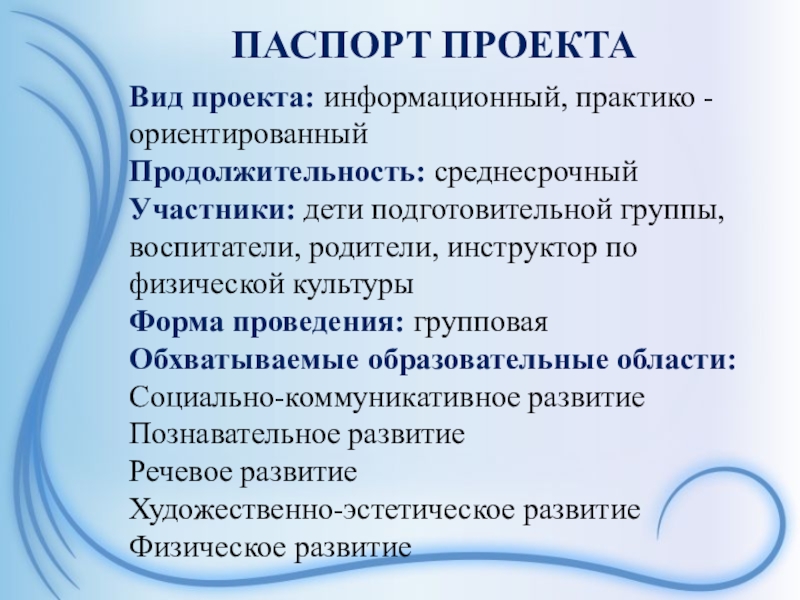 ПАСПОРТ ПРОЕКТА

Вид проекта: информационный, практико - ориентированный
Продолжительность: среднесрочный
Участники: дети подготовительной группы, воспитатели, родители, инструктор по физической культуры
Форма проведения: групповая
Обхватываемые образовательные области:
Социально-коммуникативное развитие
Познавательное развитие
Речевое развитие
Художественно-эстетическое развитие
Физическое развитие